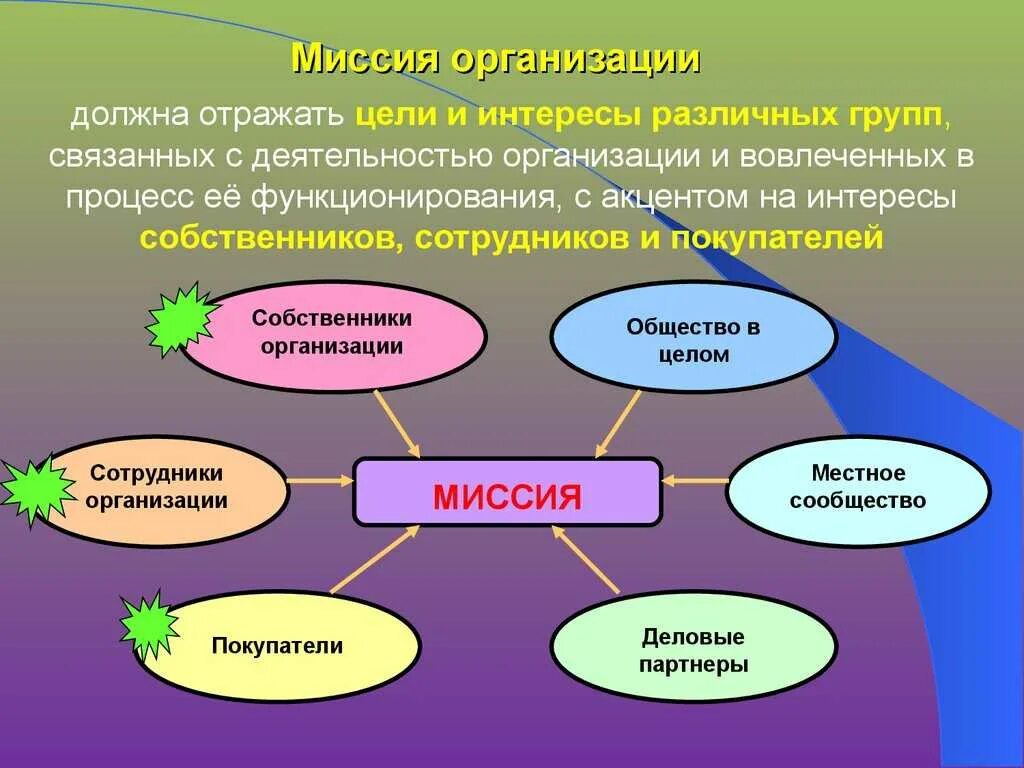 Миссия организации

должна отражать цели и интересы различных групп, связанных с деятельностью организации и вовлеченных в процесс её функционирования, с акцентом на интересы собственников, сотрудников и покупателей

Собственники организации

Общество в целом

Сотрудники организации

МИССИЯ

Местное сообщество

Покупатели

Деловые партнеры